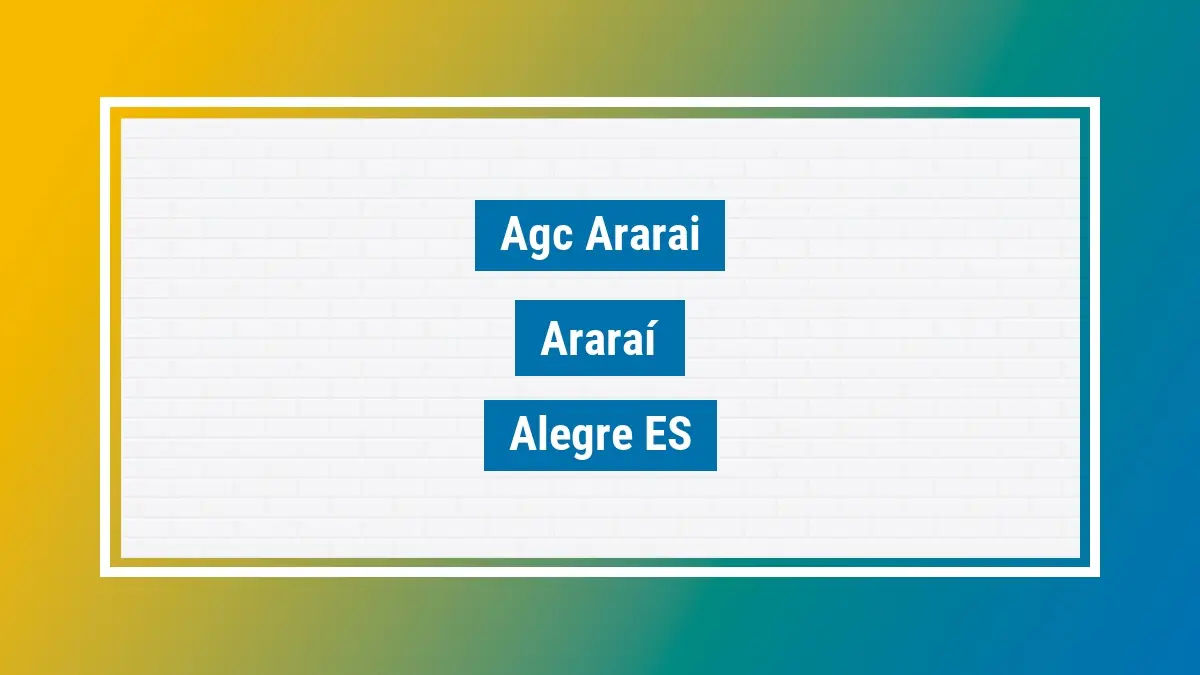 Agc Ararai

Araraí

Alegre ES